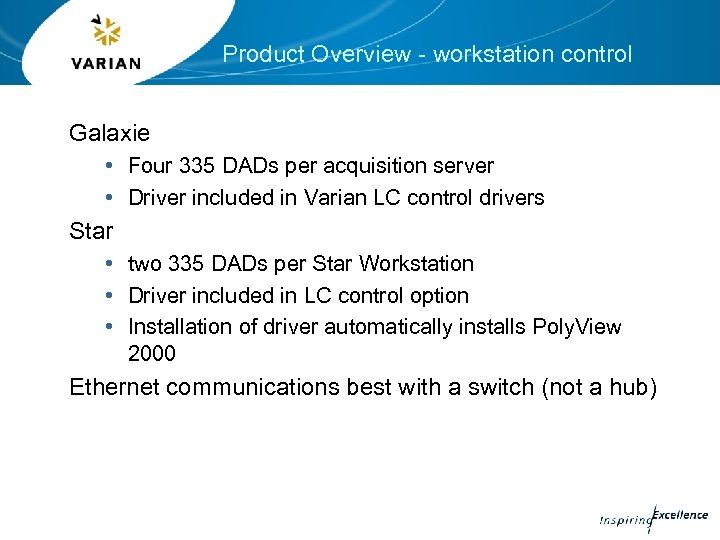 VARIAN

Product Overview - workstation control

Galaxie

• Four 335 DADs per acquisition server
• Driver included in Varian LC control drivers

Star

• two 335 DADs per Star Workstation
• Driver included in LC control option
• Installation of driver automatically installs PolyView 2000

Ethernet communications best with a switch (not a hub)

Inspiring Excellence